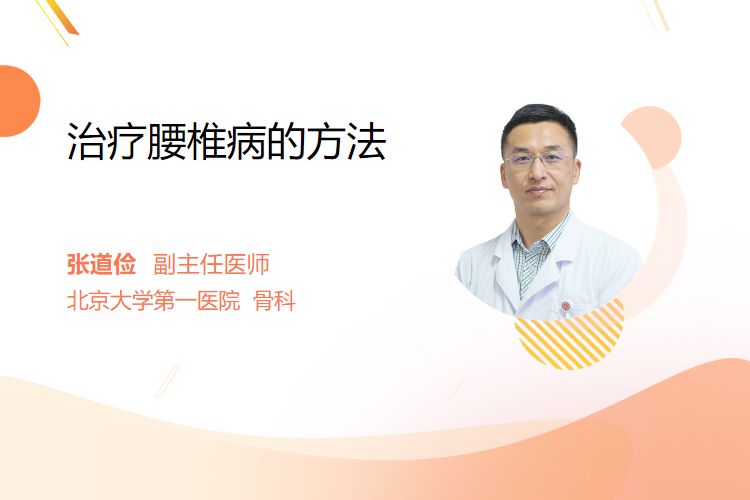 治疗腰椎病的方法

张道俭 副主任医师
北京大学第一医院 骨科